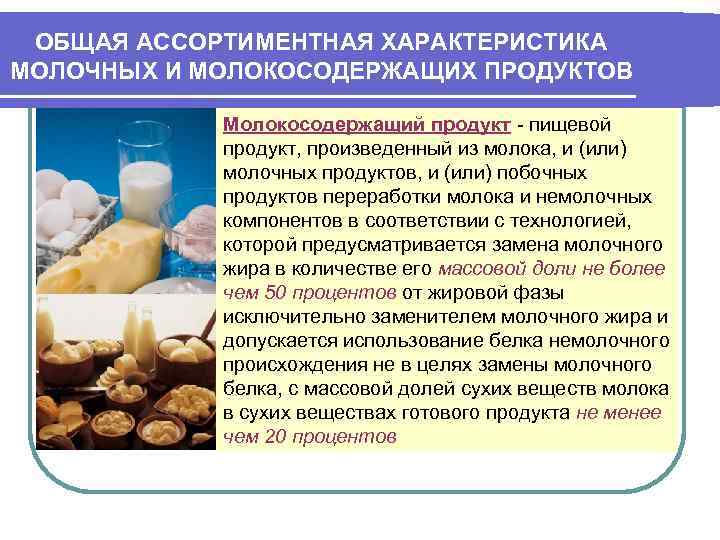 ОБЩАЯ АССОРТИМЕНТНАЯ ХАРАКТЕРИСТИКА МОЛОЧНЫХ И МОЛОКОСОДЕРЖАЩИХ ПРОДУКТОВ

Молокосодержащий продукт - пищевой продукт, произведенный из молока, и (или) молочных продуктов, и (или) побочных продуктов переработки молока и немолочных компонентов в соответствии с технологией, которой предусматривается замена молочного жира в количестве его массовой доли не более чем 50 процентов от жировой фазы исключительно заменителем молочного жира и допускается использование белка немолочного происхождения не в целях замены молочного белка, с массовой долей сухих веществ молока в сухих веществах готового продукта не менее чем 20 процентов